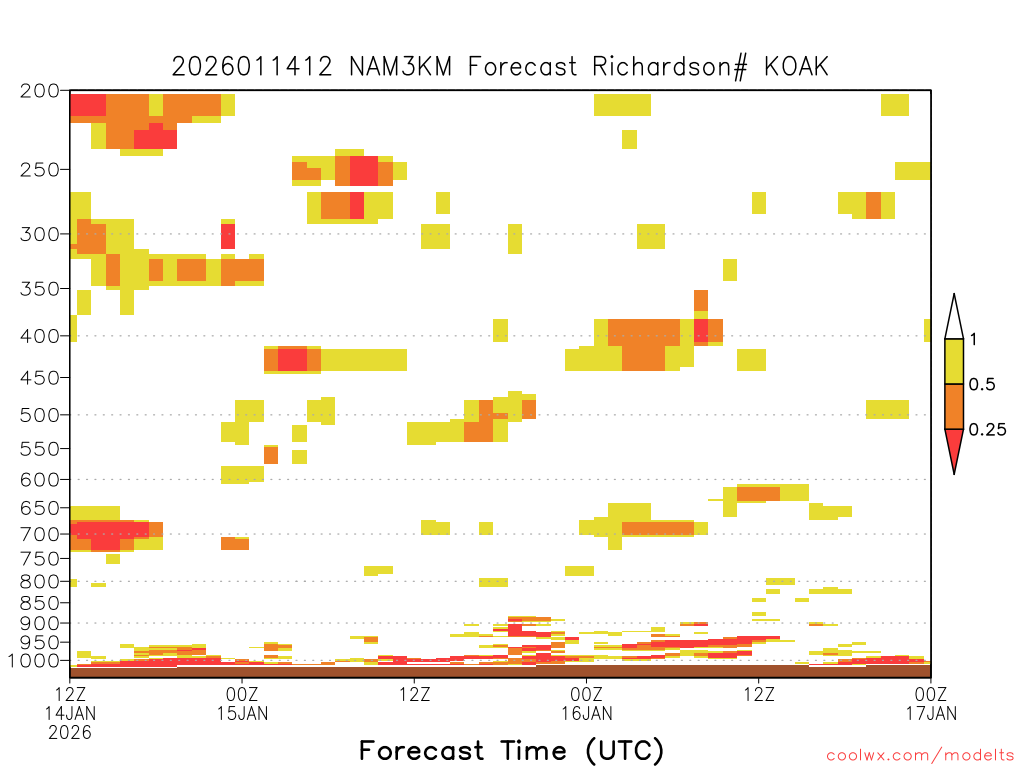 2026011412 NAM3KM Forecast Richardson# KOAK

200
250
300
350
400
450
500
550
600
650
700
750
800
850
900
950
1000

1
0.5
0.25

12Z 14JAN 2026
00Z 15JAN
12Z
00Z 16JAN
12Z
00Z 17JAN

Forecast Time (UTC)

coolwx.com/modelts